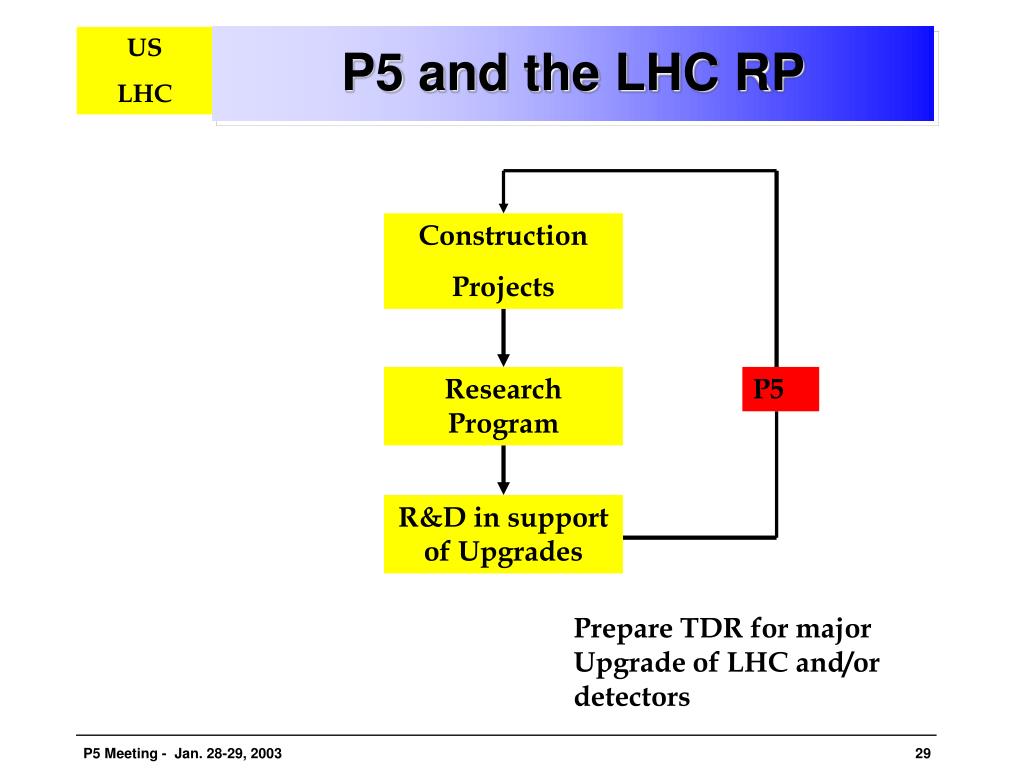 US
LHC

P5 and the LHC RP

Construction
Projects

Research
Program

P5

R&D in support
of Upgrades

Prepare TDR for major Upgrade of LHC and/or detectors

P5 Meeting - Jan. 28-29, 2003

29